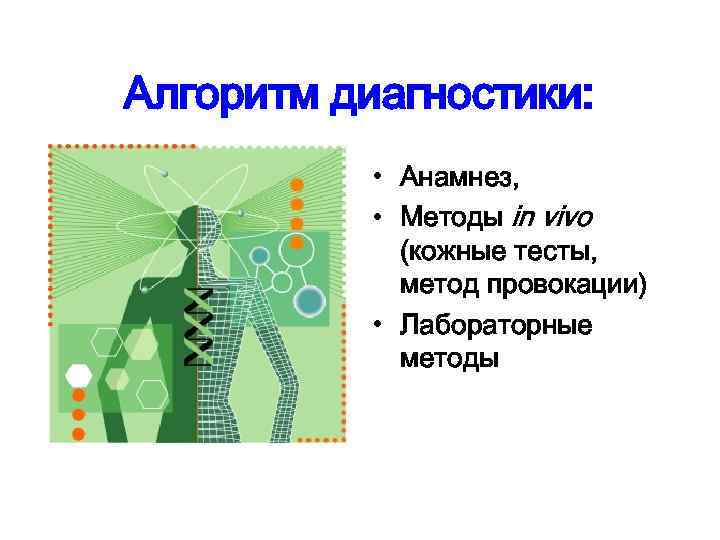 Алгоритм диагностики:

• Анамнез,
• Методы in vivo (кожные тесты, метод провокации)
• Лабораторные методы